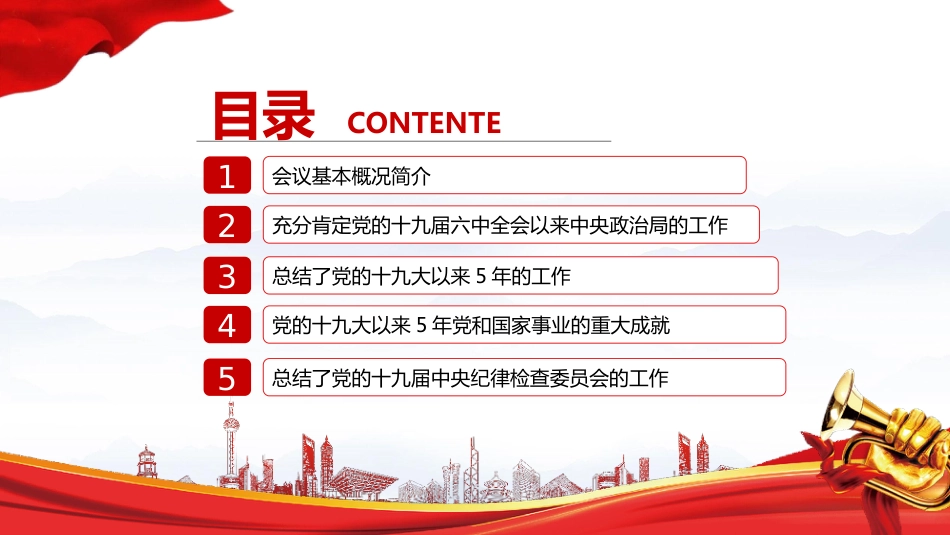 目录 CONTENTE

1 会议基本概况简介

2 充分肯定党的十九届六中全会以来中央政治局的工作

3 总结了党的十九大以来 5 年的工作

4 党的十九大以来 5 年党和国家事业的重大成就

5 总结了党的十九届中央纪律检查委员会的工作